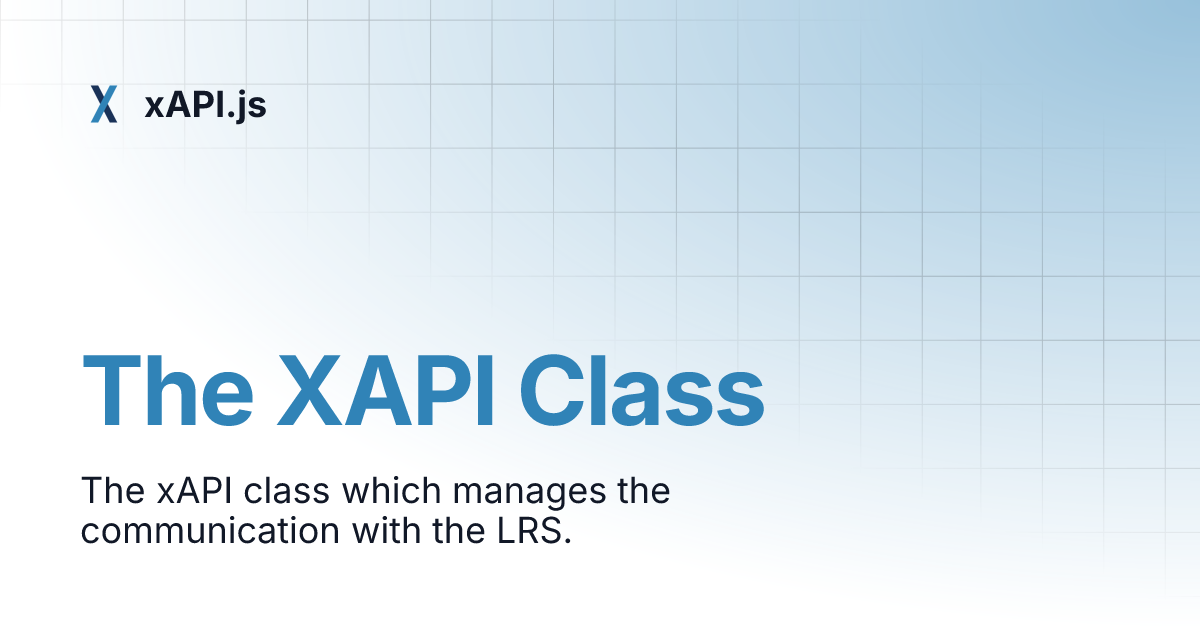 xAPI.js

The XAPI Class

The xAPI class which manages the communication with the LRS.